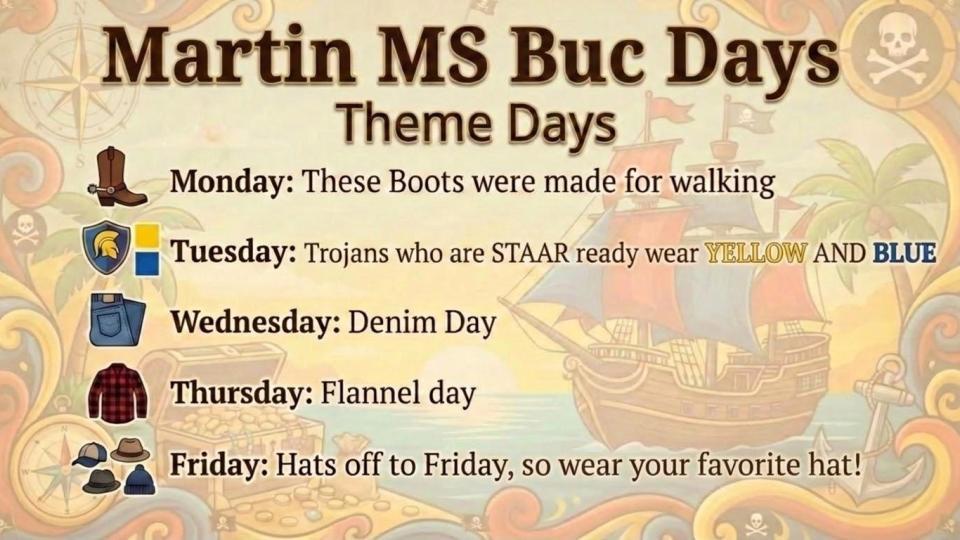 Martin MS Buc Days
Theme Days

Monday: These Boots were made for walking

Tuesday: Trojans who are STAAR ready wear YELLOW AND BLUE

Wednesday: Denim Day

Thursday: Flannel day

Friday: Hats off to Friday, so wear your favorite hat!